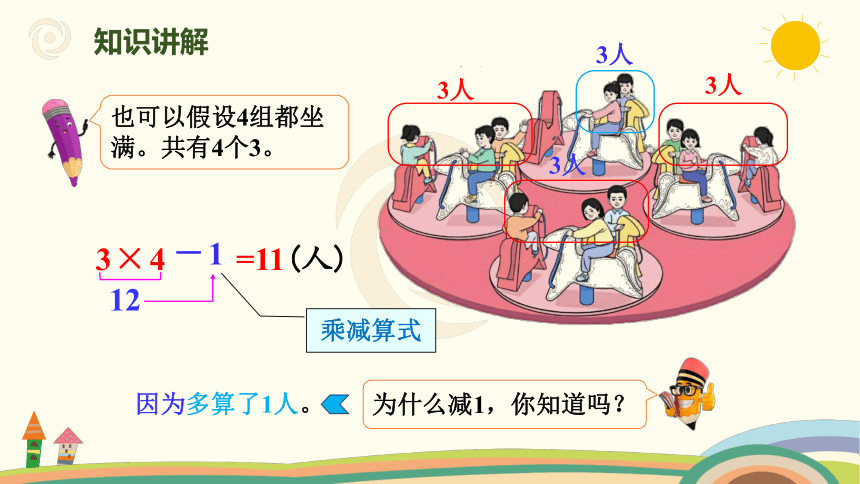 知识讲解

也可以假设4组都坐满。共有4个3。

3人

3人

3人

3人

$3 \times 4 - 1 = 11$（人）

12

乘减算式

因为多算了1人。

为什么减1，你知道吗？